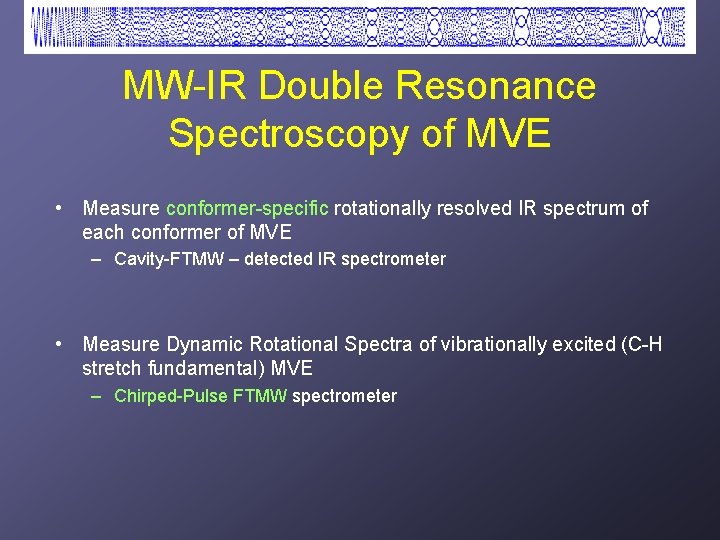 MW-IR Double Resonance Spectroscopy of MVE

• Measure conformer-specific rotationally resolved IR spectrum of each conformer of MVE
– Cavity-FTMW – detected IR spectrometer

• Measure Dynamic Rotational Spectra of vibrationally excited (C-H stretch fundamental) MVE
– Chirped-Pulse FTMW spectrometer